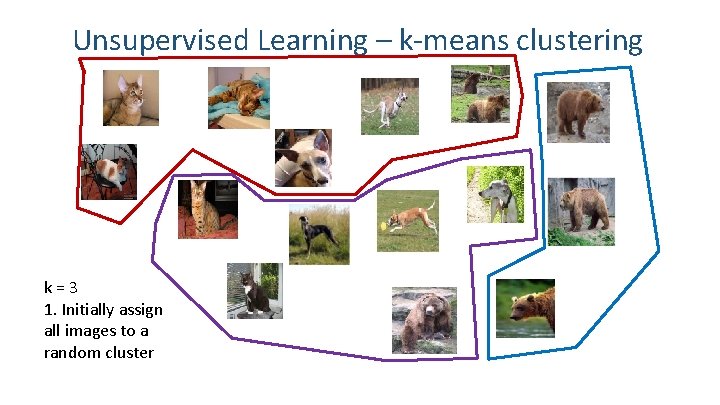 Unsupervised Learning – k-means clustering

k = 3
1. Initially assign all images to a random cluster